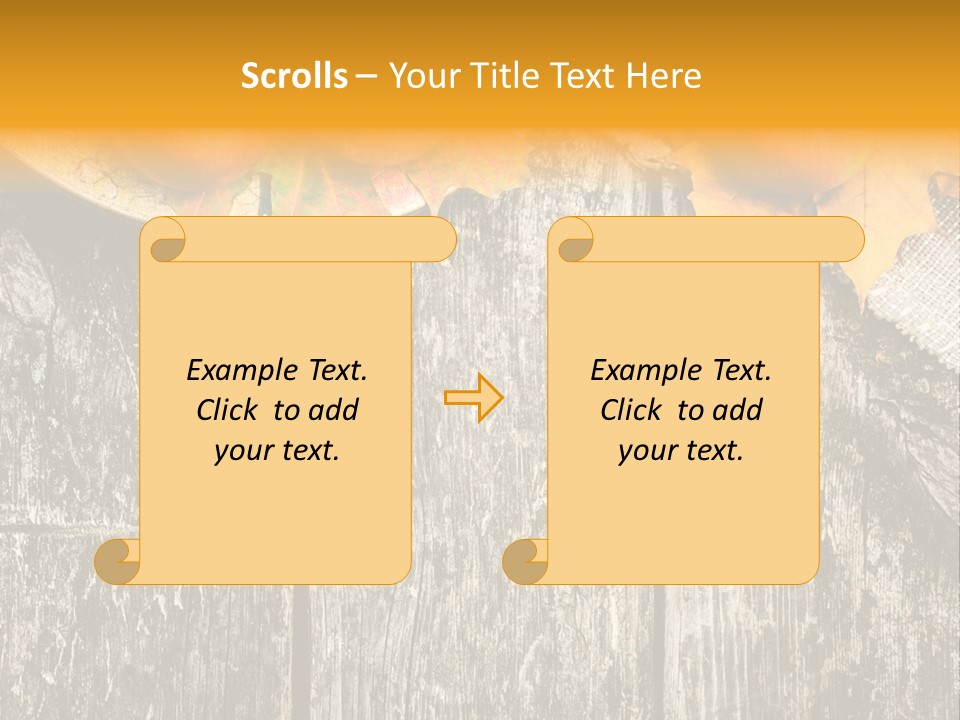 Scrolls – Your Title Text Here

Example Text. Click to add your text.

Example Text. Click to add your text.